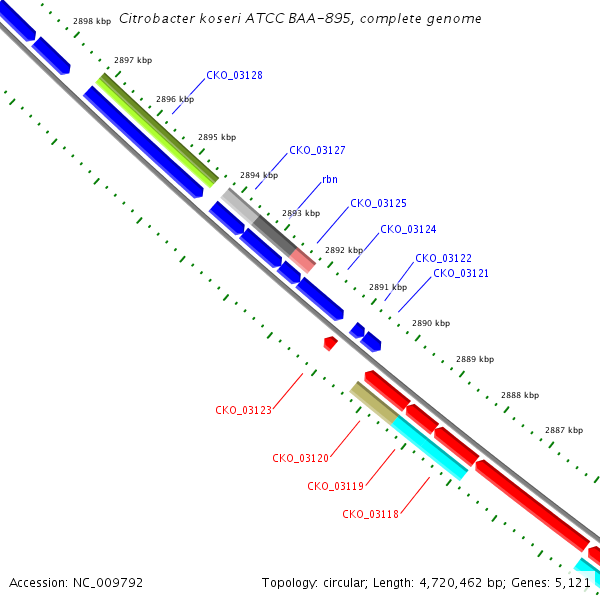 Citrobacter koseri ATCC BAA-895, complete genome

2898 kbp
2897 kbp
CKO_03128
2896 kbp
2895 kbp
CKO_03127
2894 kbp
rbn
2893 kbp
CKO_03125
CKO_03124
2892 kbp
CKO_03122
CKO_03121
2891 kbp
2890 kbp
2889 kbp
2888 kbp
2887 kbp
CKO_03123
CKO_03120
CKO_03119
CKO_03118

Accession: NC_009792
Topology: circular; Length: 4,720,462 bp; Genes: 5,121